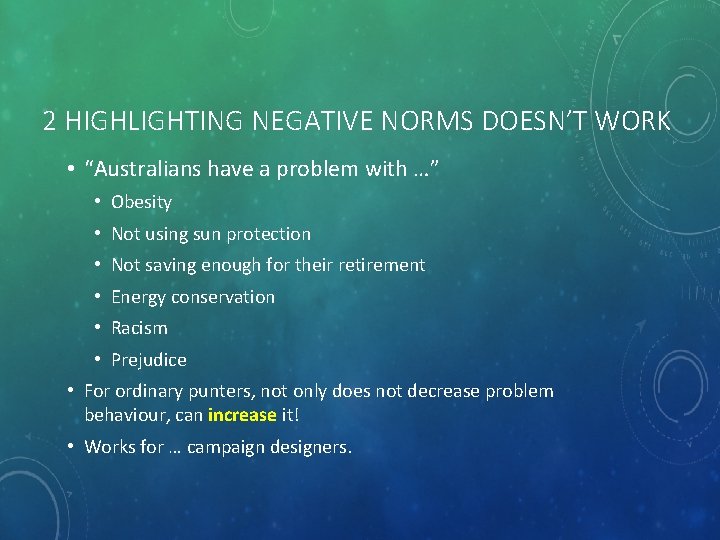 2 HIGHLIGHTING NEGATIVE NORMS DOESN'T WORK

• "Australians have a problem with …"
  • Obesity
  • Not using sun protection
  • Not saving enough for their retirement
  • Energy conservation
  • Racism
  • Prejudice
• For ordinary punters, not only does not decrease problem behaviour, can increase it!
• Works for … campaign designers.